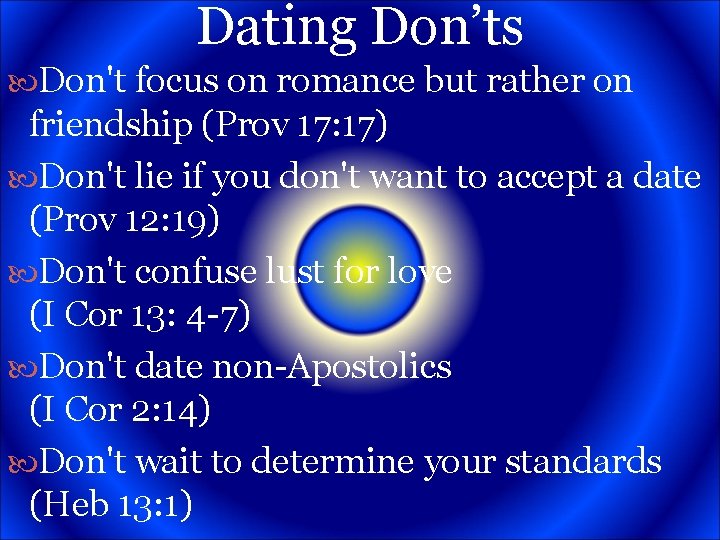 Dating Don’ts

Don't focus on romance but rather on friendship (Prov 17:17)

Don't lie if you don't want to accept a date (Prov 12:19)

Don't confuse lust for love (I Cor 13: 4-7)

Don't date non-Apostolics (I Cor 2:14)

Don't wait to determine your standards (Heb 13:1)